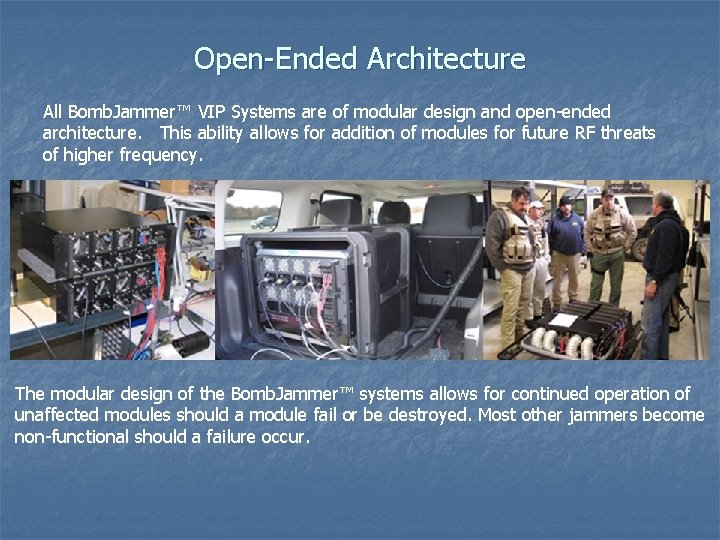 Open-Ended Architecture

All BombJammer™ VIP Systems are of modular design and open-ended architecture. This ability allows for addition of modules for future RF threats of higher frequency.

The modular design of the BombJammer™ systems allows for continued operation of unaffected modules should a module fail or be destroyed. Most other jammers become non-functional should a failure occur.